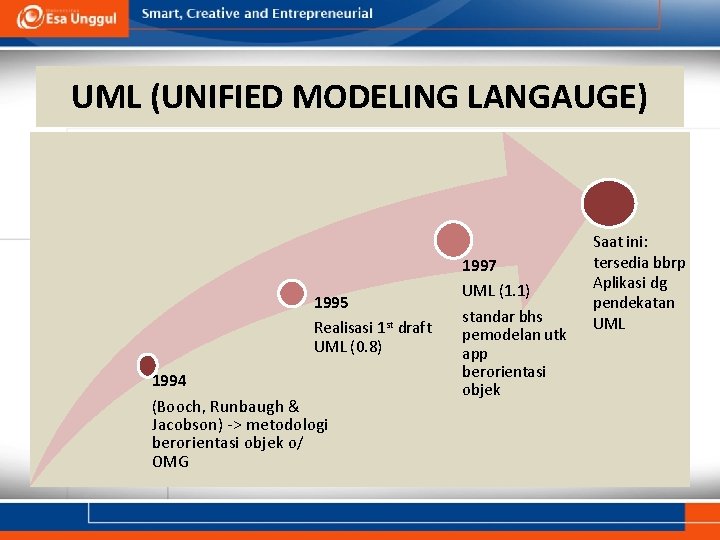 Esa Unggul

Smart, Creative and Entrepreneurial

UML (UNIFIED MODELING LANGAUGE)

1994

(Booch, Runbaugh & Jacobson) -> metodologi berorientasi objek o/ OMG

1995

Realisasi 1$^{st}$ draft UML (0.8)

1997

UML (1.1)

standar bhs pemodelan utk app berorientasi objek

Saat ini: tersedia bbrp Aplikasi dg pendekatan UML